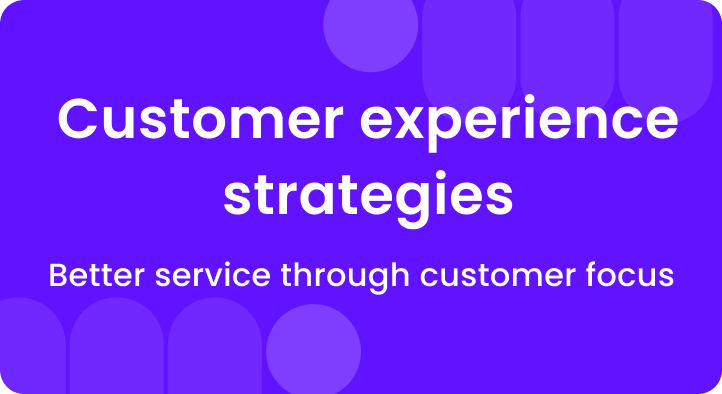 Customer experience strategies

Better service through customer focus